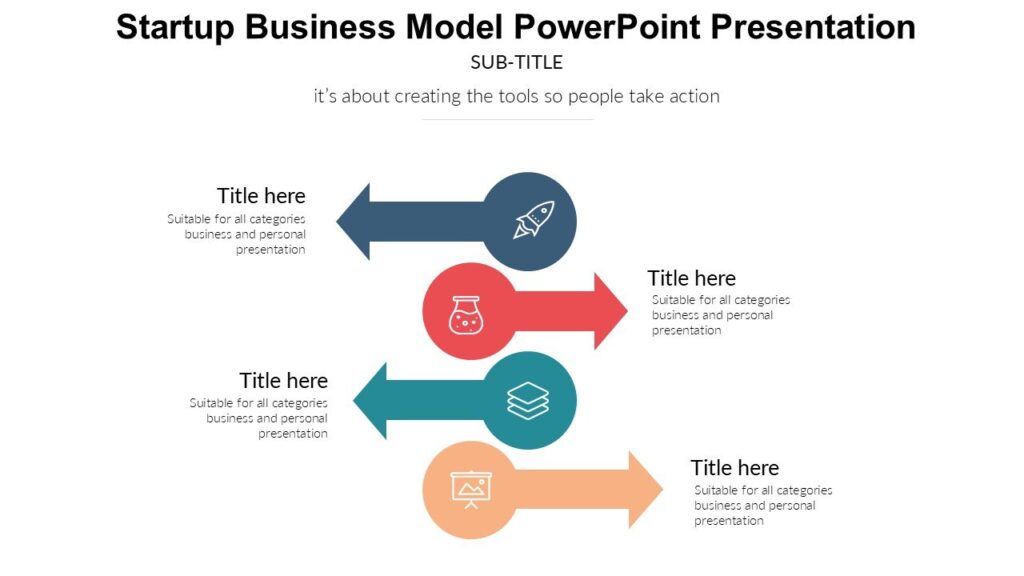 Startup Business Model PowerPoint Presentation

SUB-TITLE

it's about creating the tools so people take action

Title here

Suitable for all categories business and personal presentation

Title here

Suitable for all categories business and personal presentation

Title here

Suitable for all categories business and personal presentation

Title here

Suitable for all categories business and personal presentation